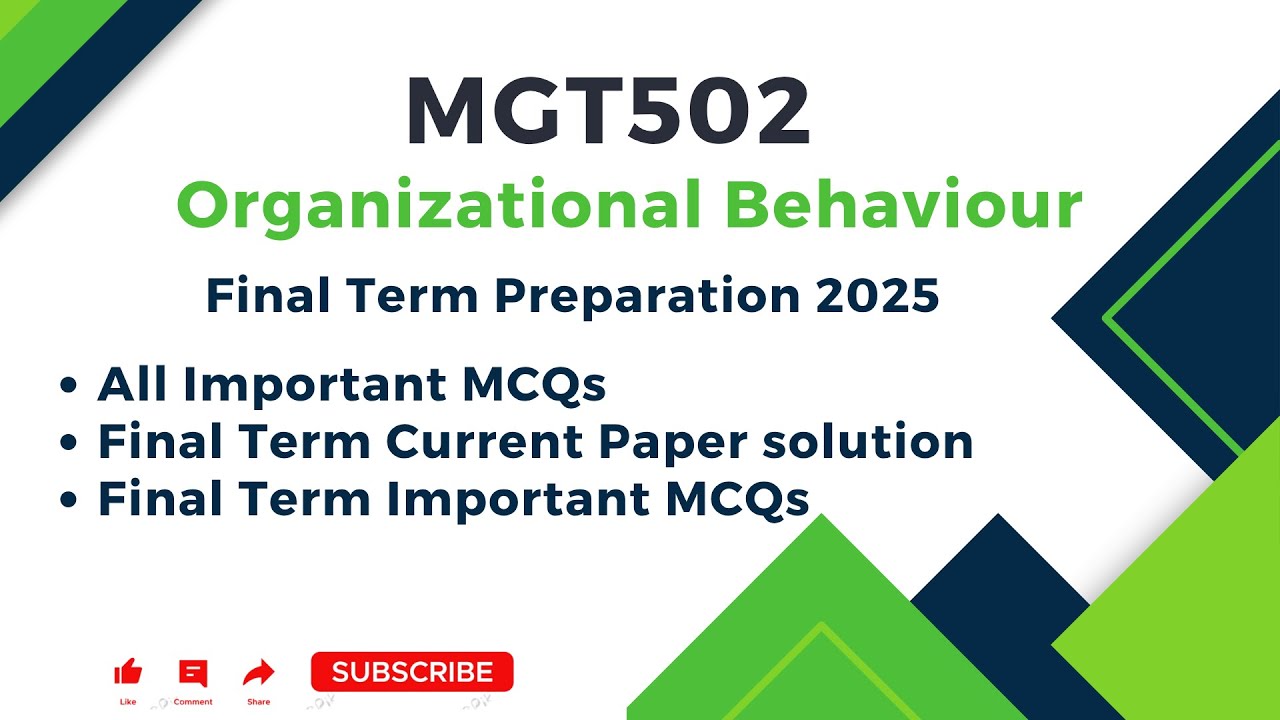 MGT502

Organizational Behaviour

Final Term Preparation 2025

• All Important MCQs
• Final Term Current Paper solution
• Final Term Important MCQs

Like Comment Share SUBSCRIBE